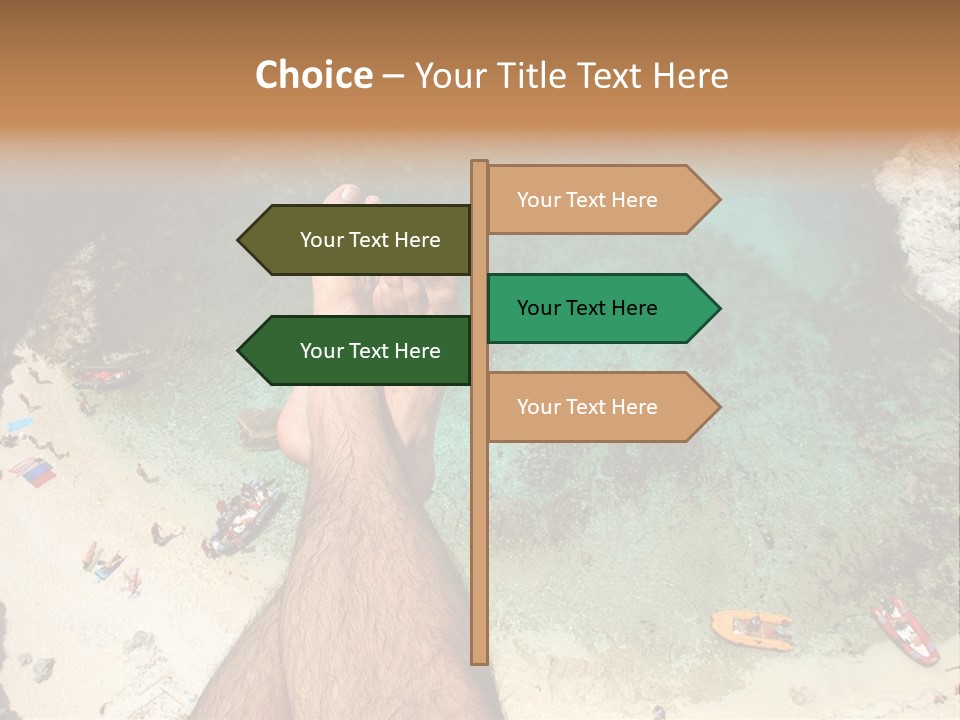 Choice – Your Title Text Here

Your Text Here

Your Text Here

Your Text Here

Your Text Here

Your Text Here